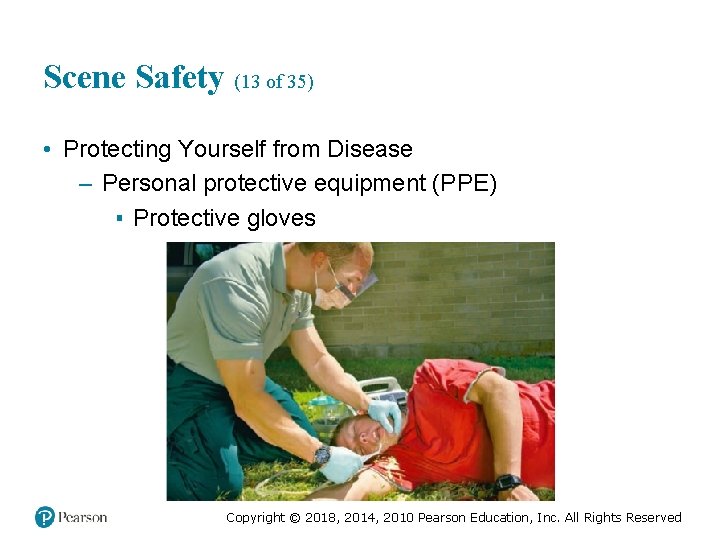 Scene Safety (13 of 35)

• Protecting Yourself from Disease
– Personal protective equipment (PPE)
▪ Protective gloves

Pearson

Copyright © 2018, 2014, 2010 Pearson Education, Inc. All Rights Reserved